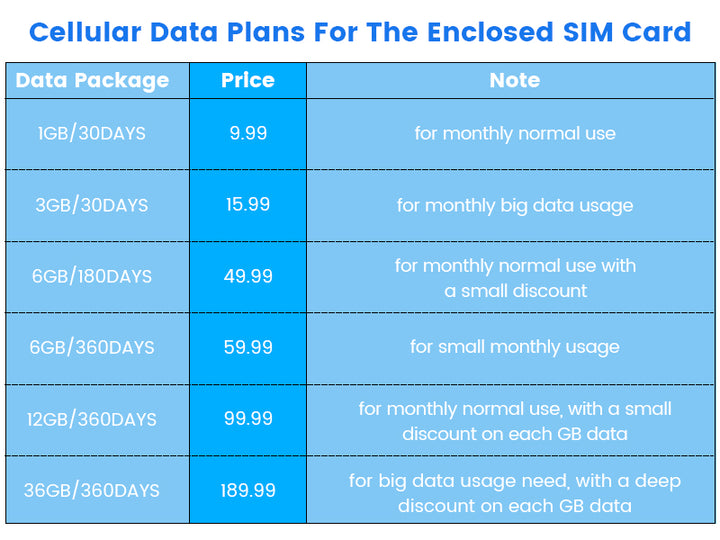 Cellular Data Plans For The Enclosed SIM Card

| Data Package | Price | Note |
|---|---|---|
| 1GB/30DAYS | 9.99 | for monthly normal use |
| 3GB/30DAYS | 15.99 | for monthly big data usage |
| 6GB/180DAYS | 49.99 | for monthly normal use with a small discount |
| 6GB/360DAYS | 59.99 | for small monthly usage |
| 12GB/360DAYS | 99.99 | for monthly normal use, with a small discount on each GB data |
| 36GB/360DAYS | 189.99 | for big data usage need, with a deep discount on each GB data |